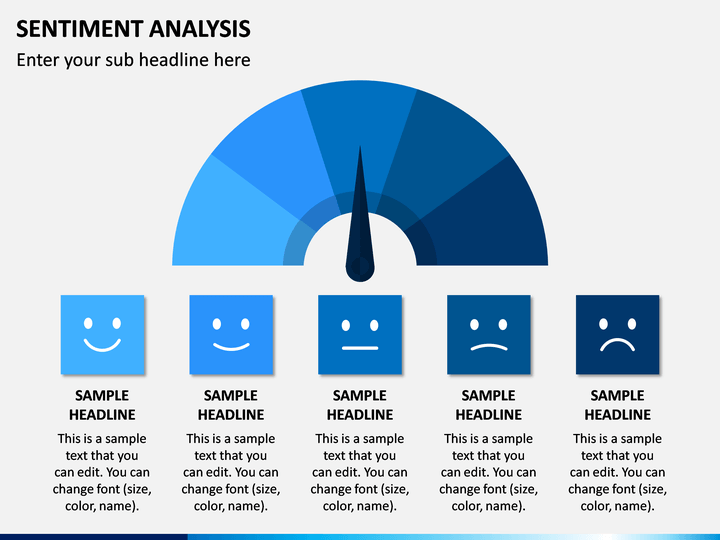 SENTIMENT ANALYSIS

Enter your sub headline here

SAMPLE HEADLINE

This is a sample text that you can edit. You can change font (size, color, name).

SAMPLE HEADLINE

This is a sample text that you can edit. You can change font (size, color, name).

SAMPLE HEADLINE

This is a sample text that you can edit. You can change font (size, color, name).

SAMPLE HEADLINE

This is a sample text that you can edit. You can change font (size, color, name).

SAMPLE HEADLINE

This is a sample text that you can edit. You can change font (size, color, name).